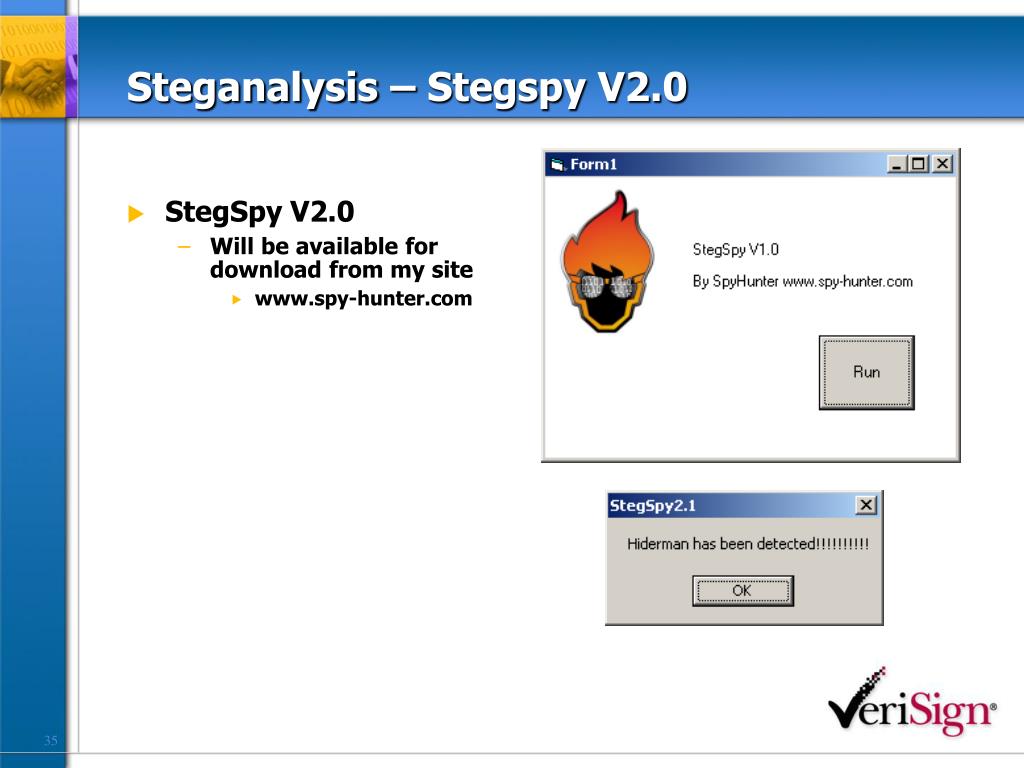 Steganalysis – Stegspy V2.0

StegSpy V2.0

– Will be available for download from my site

www.spy-hunter.com

Form1

StegSpy V1.0

By SpyHunter www.spy-hunter.com

Run

StegSpy2.1

Hiderman has been detected!!!!!!!!!!

OK

VeriSign®

35